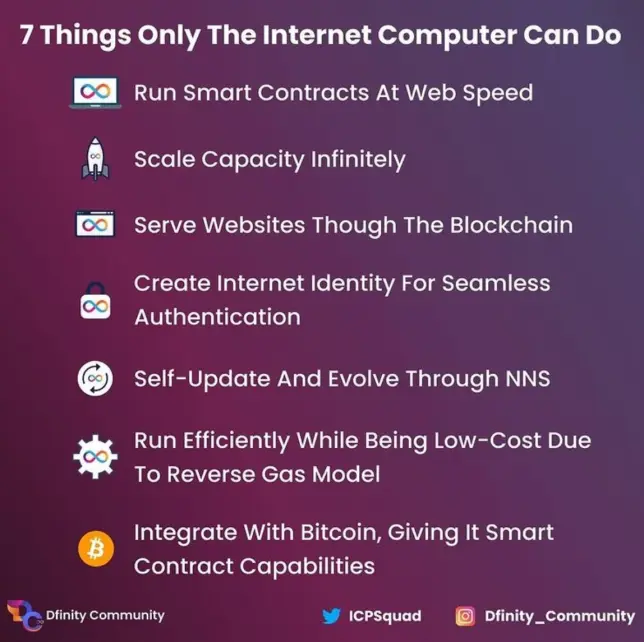 7 Things Only The Internet Computer Can Do

Run Smart Contracts At Web Speed

Scale Capacity Infinitely

Serve Websites Though The Blockchain

Create Internet Identity For Seamless Authentication

Self-Update And Evolve Through NNS

Run Efficiently While Being Low-Cost Due To Reverse Gas Model

Integrate With Bitcoin, Giving It Smart Contract Capabilities

Dfinity Community

ICPSquad

Dfinity_Community